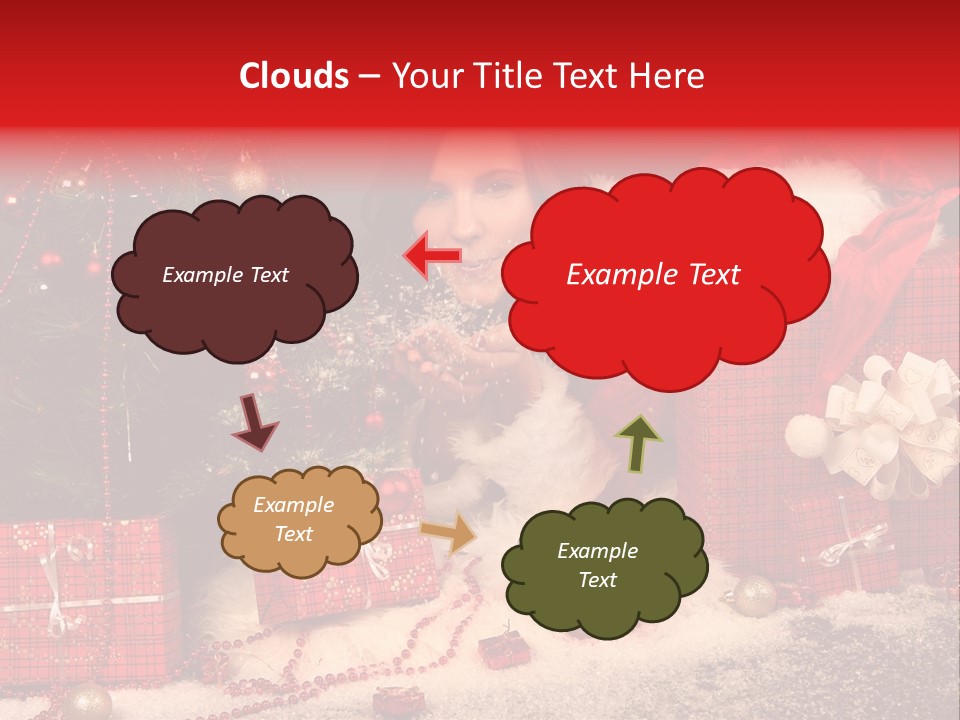 Clouds – Your Title Text Here

Example Text

Example Text

Example Text

Example Text